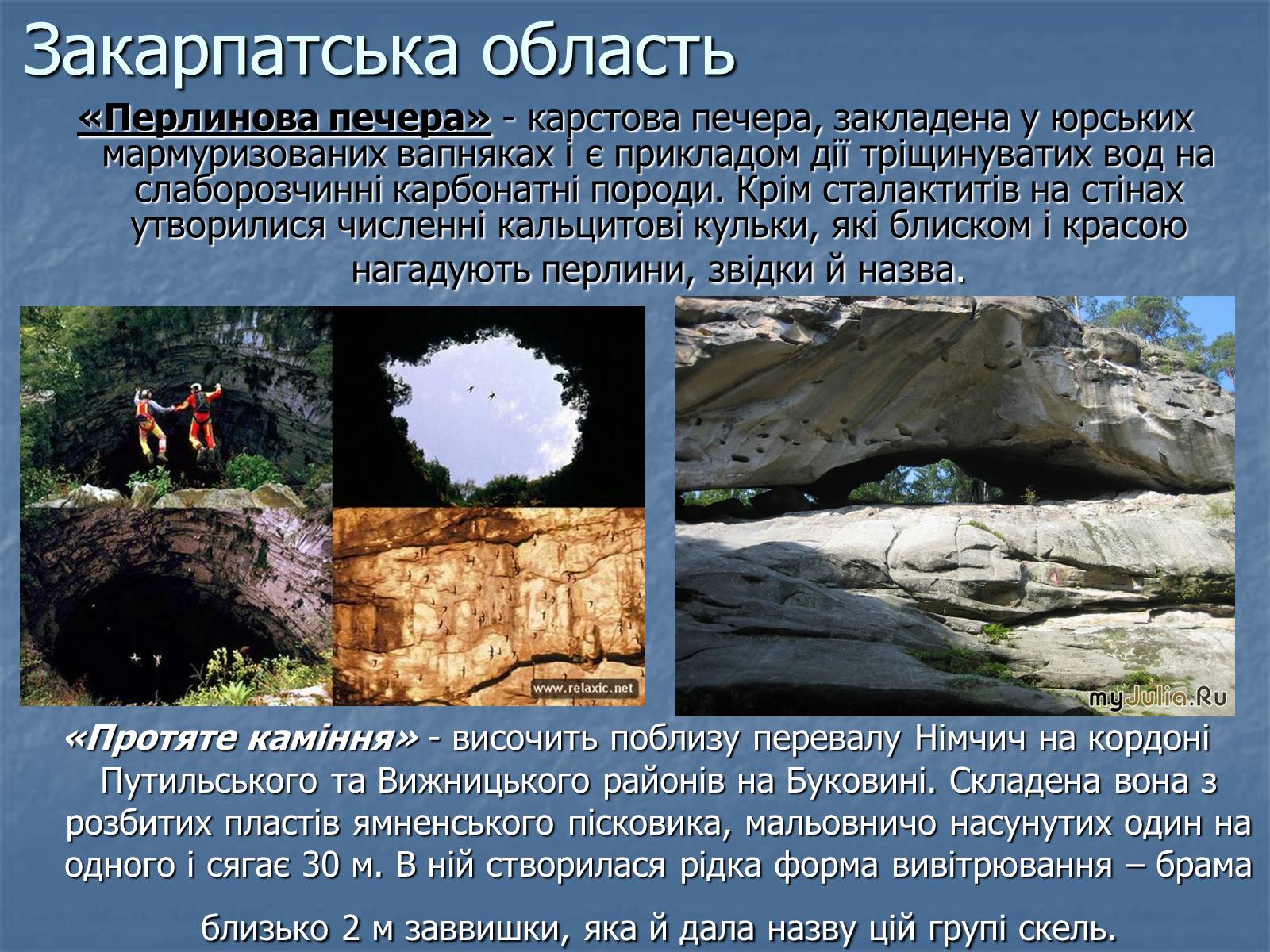 Закарпатська область

«Перлинова печера» - карстова печера, закладена у юрських мармуризованих вапняках і є прикладом дії тріщинуватих вод на слаборозчинні карбонатні породи. Крім сталактитів на стінах утворилися численні кальцитові кульки, які блиском і красою нагадують перлини, звідки й назва.

www.relaxic.net

myJulia.Ru

«Протяте каміння» - височить поблизу перевалу Німчич на кордоні Путильського та Вижницького районів на Буковині. Складена вона з розбитих пластів ямненського пісковика, мальовничо насунутих один на одного і сягає 30 м. В ній створилася рідка форма вивітрювання – брама близько 2 м заввишки, яка й дала назву цій групі скель.